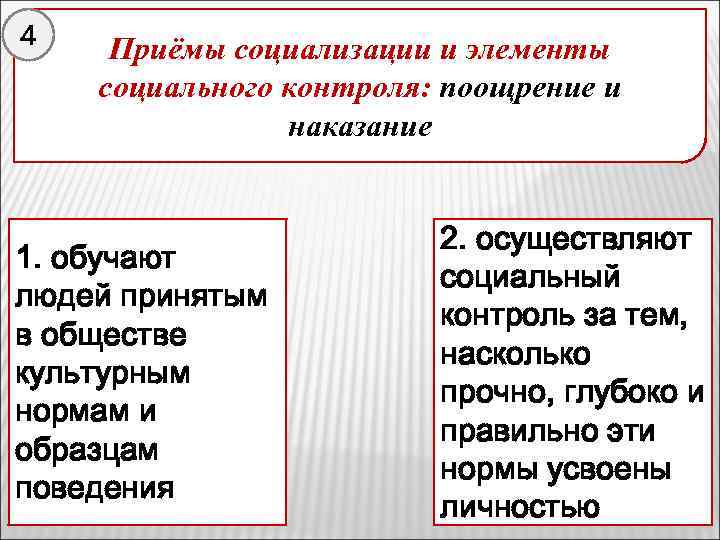 4

Приёмы социализации и элементы социального контроля: поощрение и наказание

1. обучают людей принятым в обществе культурным нормам и образцам поведения

2. осуществляют социальный контроль за тем, насколько прочно, глубоко и правильно эти нормы усвоены личностью